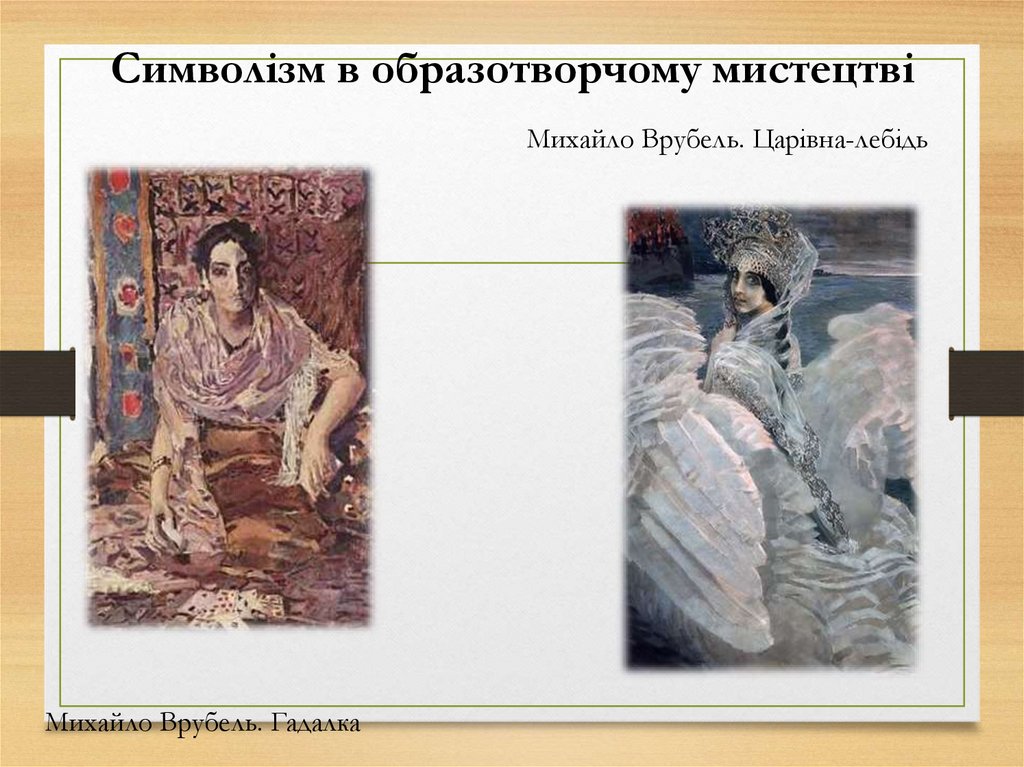 Символізм в образотворчому мистецтві

Михайло Врубель. Царівна-лебідь

Михайло Врубель. Гадалка